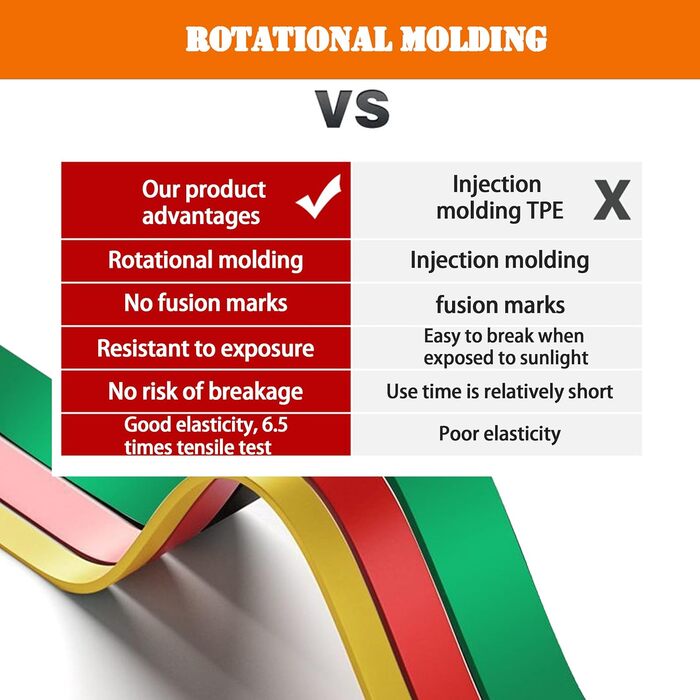 ROTATIONAL MOLDING

VS

| Our product advantages ✓ | Injection molding TPE X |
|---|---|
| Rotational molding | Injection molding |
| No fusion marks | fusion marks |
| Resistant to exposure | Easy to break when exposed to sunlight |
| No risk of breakage | Use time is relatively short |
| Good elasticity, 6.5 times tensile test | Poor elasticity |